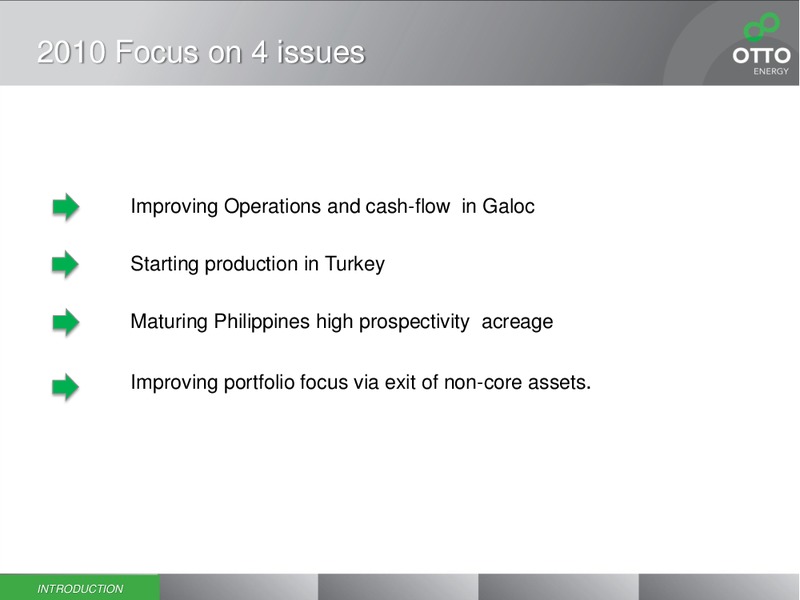 2010 Focus on 4 issues

OTTO ENERGY

Improving Operations and cash-flow in Galoc

Starting production in Turkey

Maturing Philippines high prospectivity acreage

Improving portfolio focus via exit of non-core assets.

INTRODUCTION